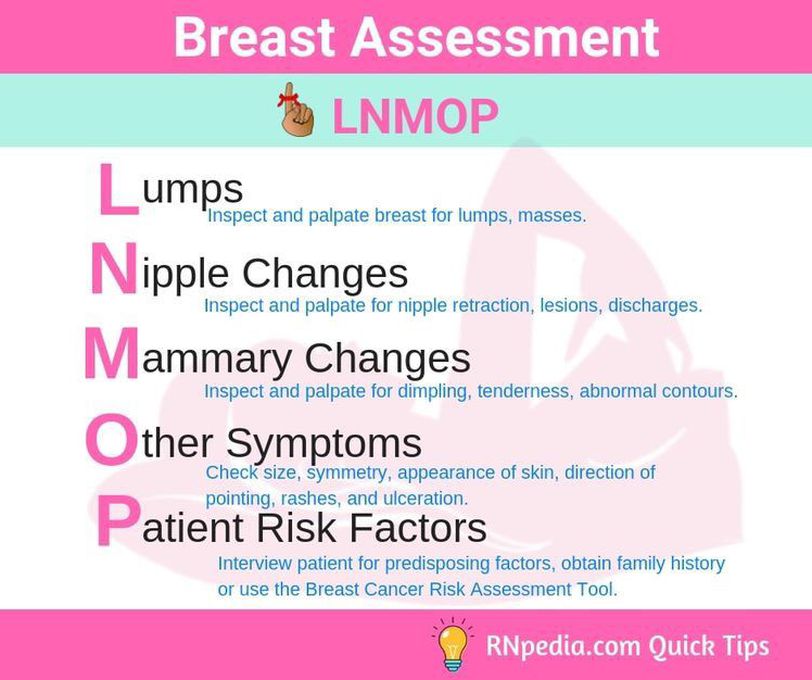 Breast Assessment

LNMOP

Lumps
Inspect and palpate breast for lumps, masses.

Nipple Changes
Inspect and palpate for nipple retraction, lesions, discharges.

Mammary Changes
Inspect and palpate for dimpling, tenderness, abnormal contours.

Other Symptoms
Check size, symmetry, appearance of skin, direction of pointing, rashes, and ulceration.

Patient Risk Factors
Interview patient for predisposing factors, obtain family history or use the Breast Cancer Risk Assessment Tool.

RNpedia.com Quick Tips